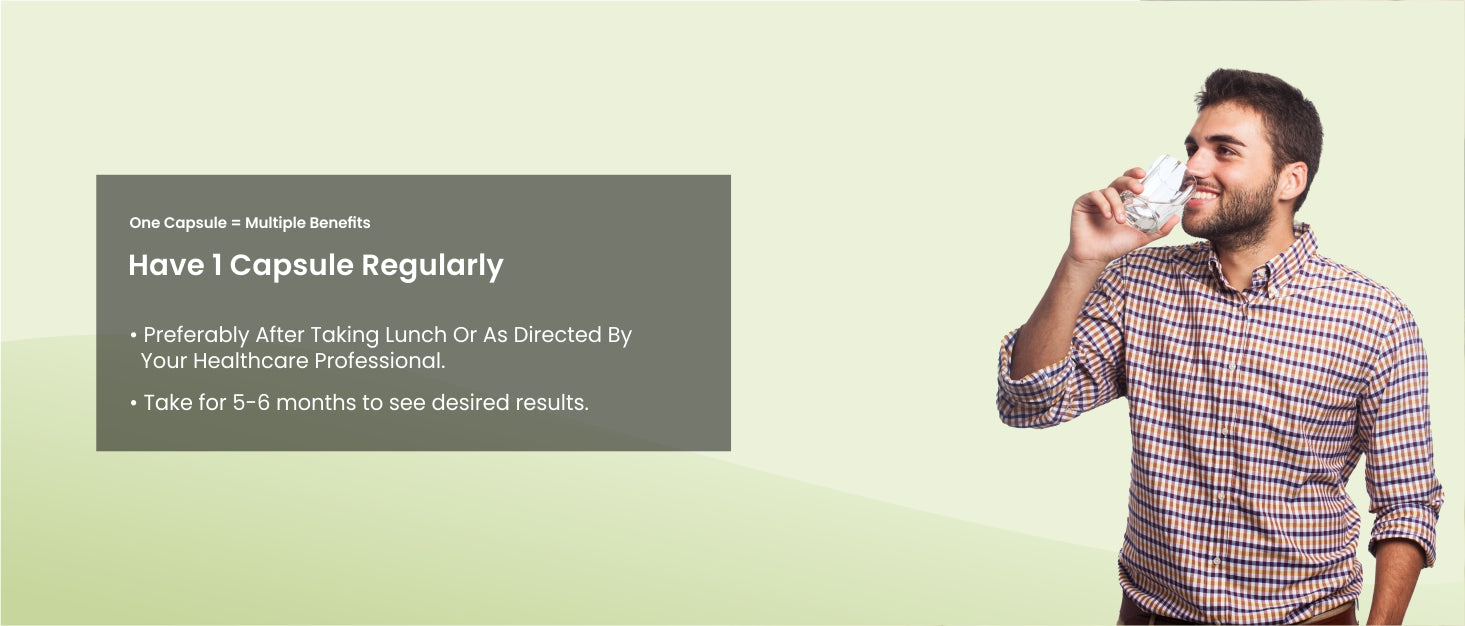 One Capsule = Multiple Benefits

Have 1 Capsule Regularly

• Preferably After Taking Lunch Or As Directed By Your Healthcare Professional.

• Take for 5-6 months to see desired results.